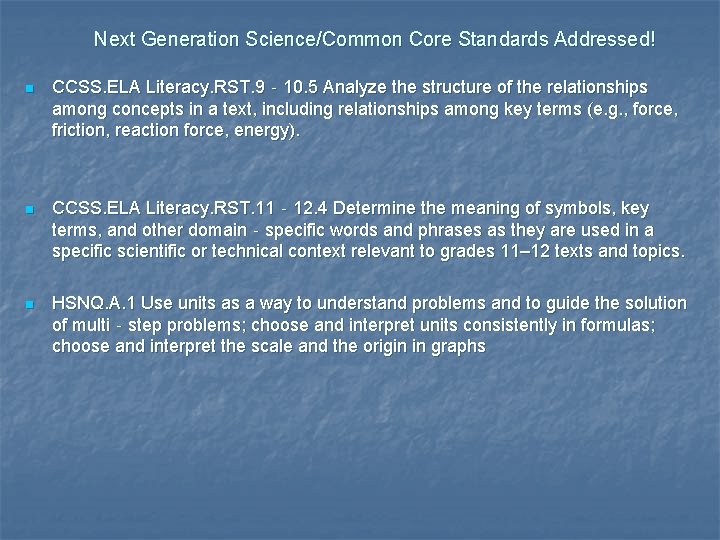 Next Generation Science/Common Core Standards Addressed!

CCSS.ELA Literacy.RST.9 - 10.5 Analyze the structure of the relationships among concepts in a text, including relationships among key terms (e.g., force, friction, reaction force, energy).

CCSS.ELA Literacy.RST.11 - 12.4 Determine the meaning of symbols, key terms, and other domain - specific words and phrases as they are used in a specific scientific or technical context relevant to grades 11–12 texts and topics.

HSNQ.A.1 Use units as a way to understand problems and to guide the solution of multi - step problems; choose and interpret units consistently in formulas; choose and interpret the scale and the origin in graphs